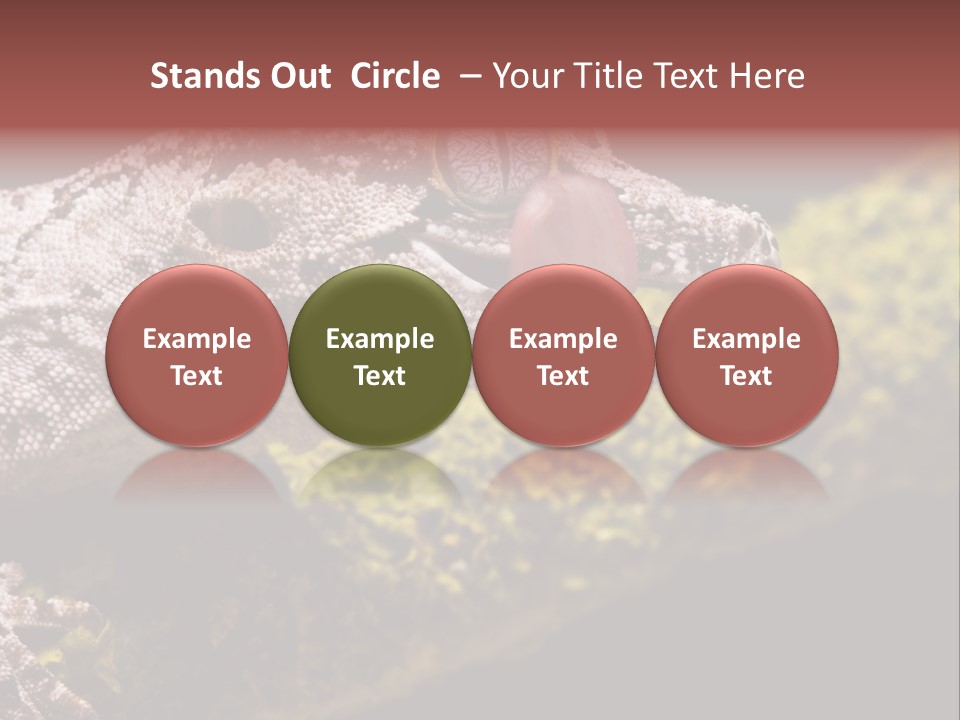 Stands Out Circle – Your Title Text Here

Example Text

Example Text

Example Text

Example Text